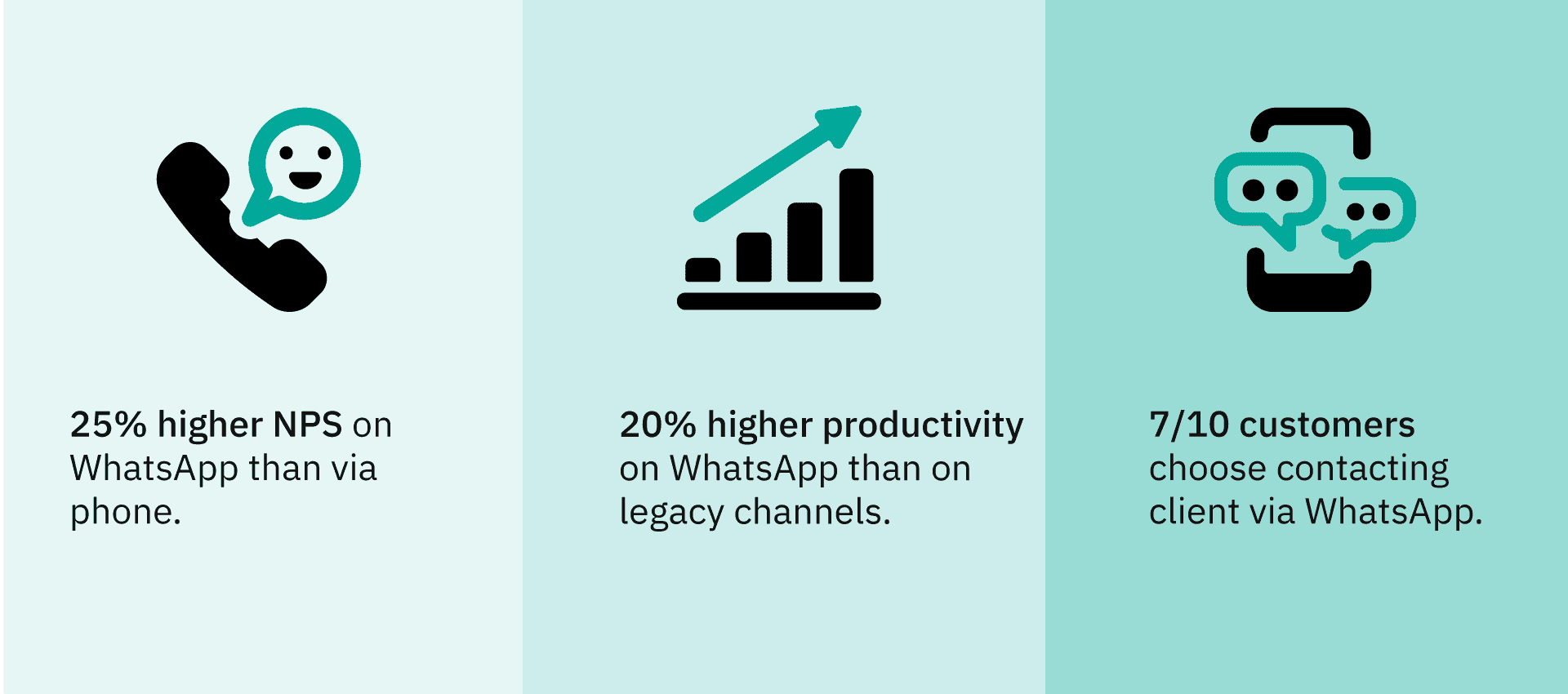 25% higher NPS on WhatsApp than via phone.

20% higher productivity on WhatsApp than on legacy channels.

7/10 customers choose contacting client via WhatsApp.